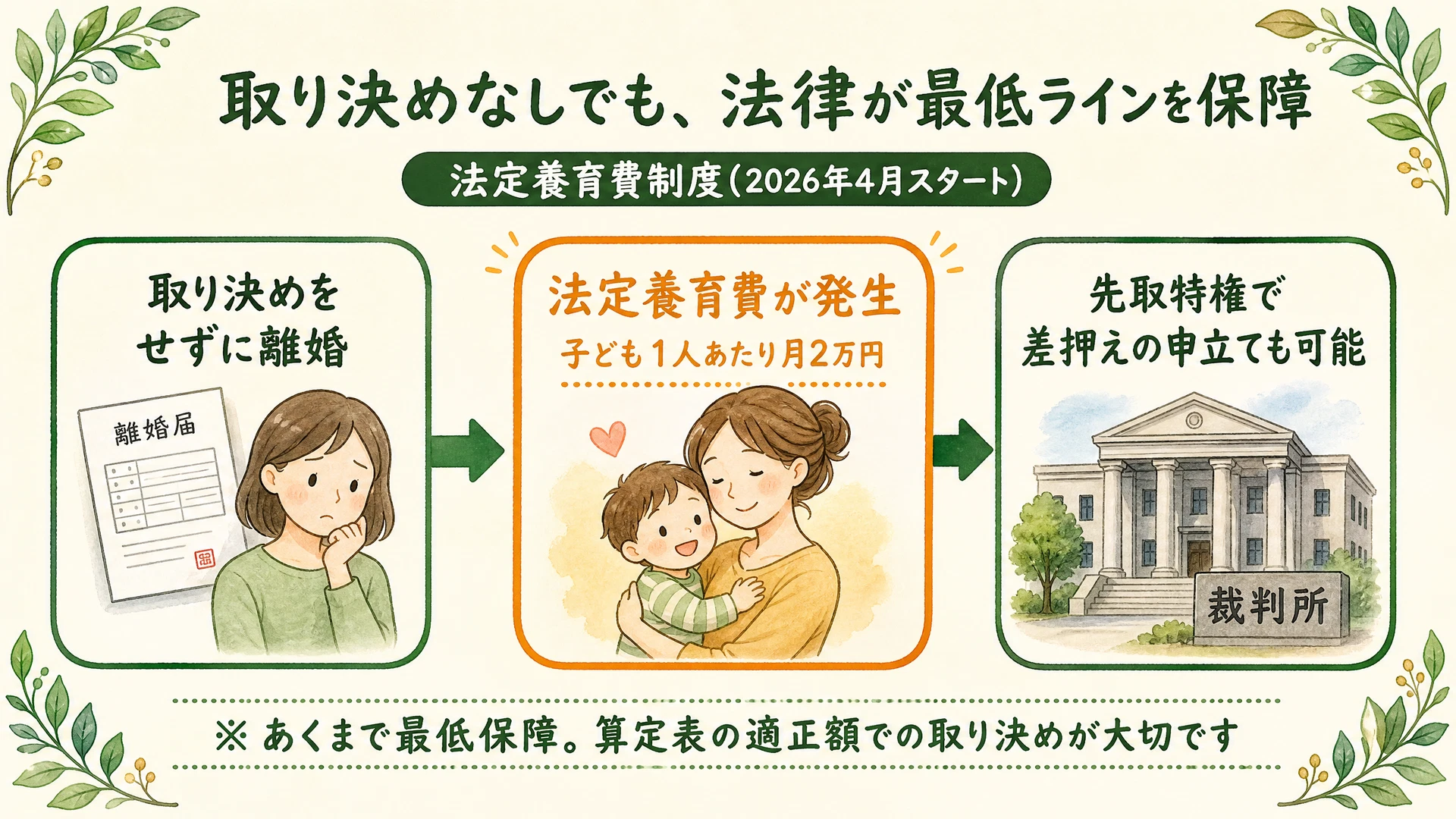 取り決めなしでも、法律が最低ラインを保障

法定養育費制度（2026年4月スタート）

取り決めをせずに離婚

離婚届

法定養育費が発生

子ども1人あたり月2万円

先取特権で差押えの申立ても可能

裁判所

※ あくまで最低保障。算定表の適正額での取り決めが大切です